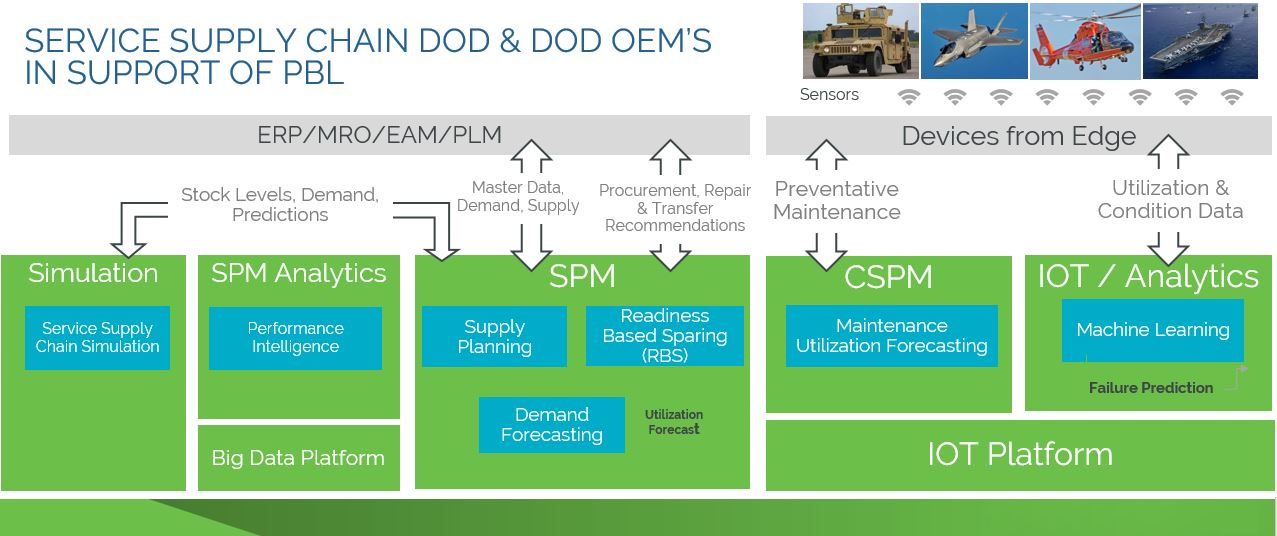 SERVICE SUPPLY CHAIN DOD & DOD OEM'S IN SUPPORT OF PBL

Sensors

ERP/MRO/EAM/PLM

Devices from Edge

Stock Levels, Demand, Predictions

Master Data, Demand, Supply

Procurement, Repair & Transfer Recommendations

Preventative Maintenance

Utilization & Condition Data

Simulation

Service Supply Chain Simulation

SPM Analytics

Performance Intelligence

Big Data Platform

SPM

Supply Planning

Readiness Based Sparing (RBS)

Demand Forecasting

Utilization Forecast

CSPM

Maintenance Utilization Forecasting

IOT / Analytics

Machine Learning

Failure Prediction

IOT Platform